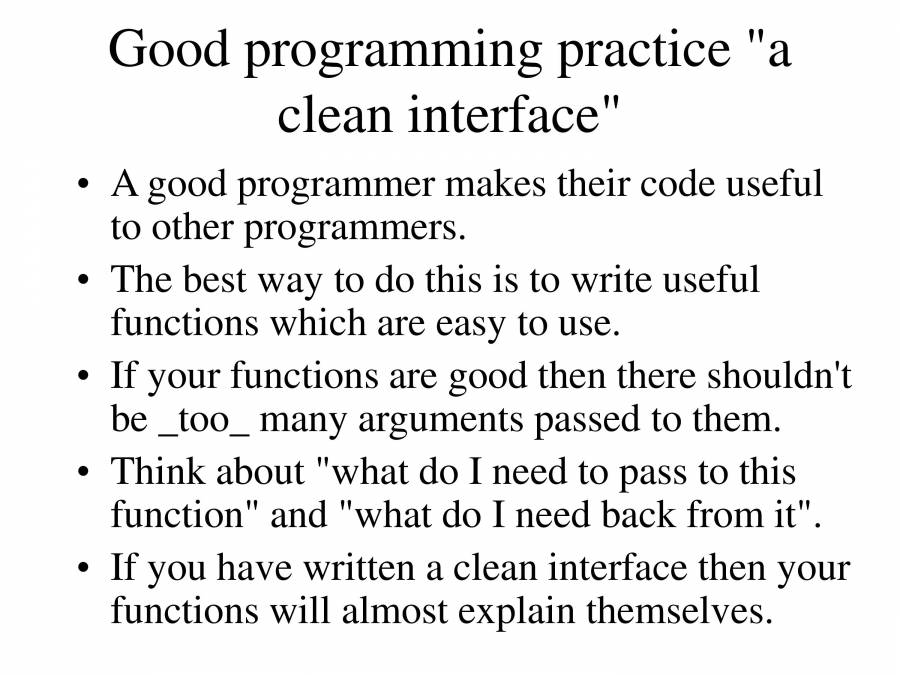 Good programming practice "a clean interface"

• A good programmer makes their code useful to other programmers.
• The best way to do this is to write useful functions which are easy to use.
• If your functions are good then there shouldn't be _too_ many arguments passed to them.
• Think about "what do I need to pass to this function" and "what do I need back from it".
• If you have written a clean interface then your functions will almost explain themselves.